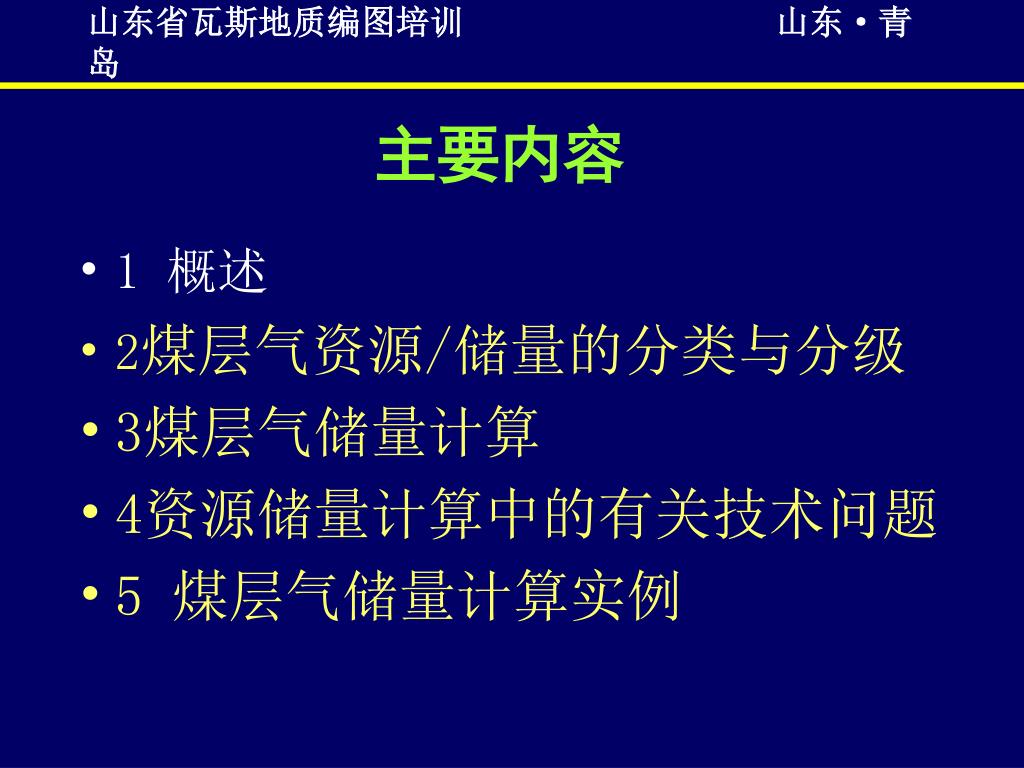 山东省瓦斯地质编图培训 山东·青岛

主要内容

• 1 概述
• 2煤层气资源/储量的分类与分级
• 3煤层气储量计算
• 4资源储量计算中的有关技术问题
• 5 煤层气储量计算实例